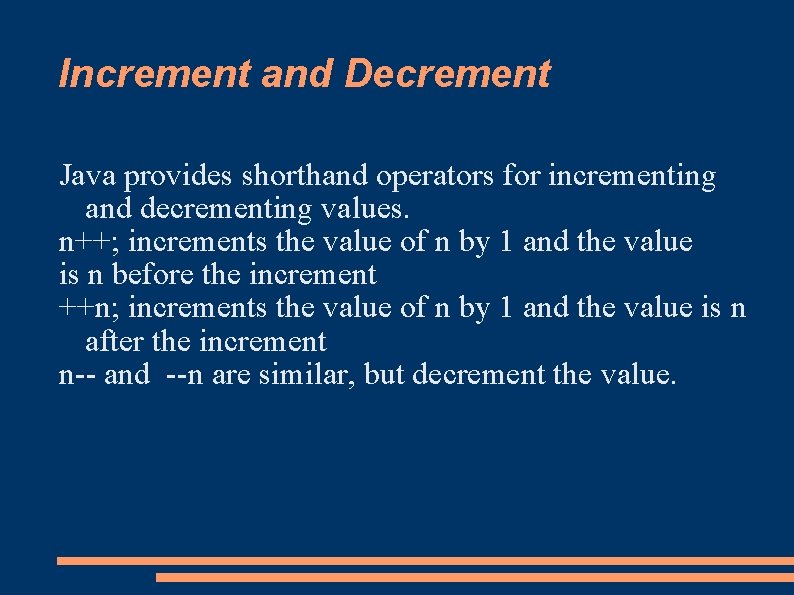 Increment and Decrement

Java provides shorthand operators for incrementing and decrementing values.

n++; increments the value of n by 1 and the value is n before the increment

++n; increments the value of n by 1 and the value is n after the increment

n-- and --n are similar, but decrement the value.